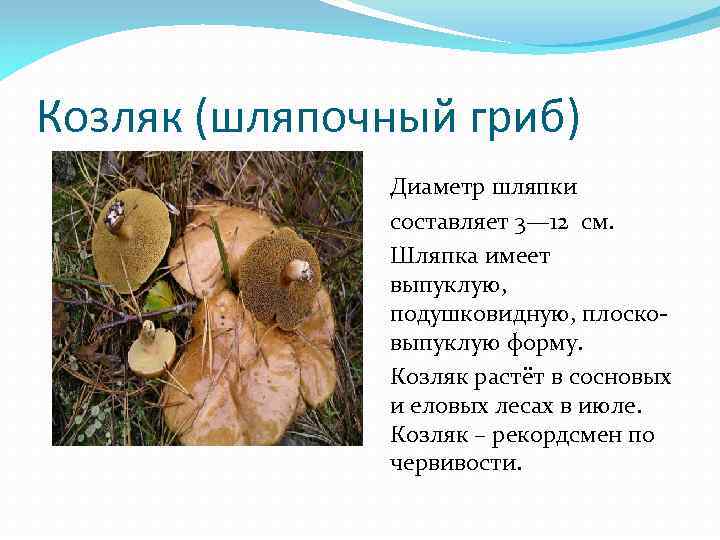 Козляк (шляпочный гриб)

Диаметр шляпки составляет 3—12 см.

Шляпка имеет выпуклую, подушковидную, плоско-выпуклую форму.

Козляк растёт в сосновых и еловых лесах в июле. Козляк – рекордсмен по червивости.